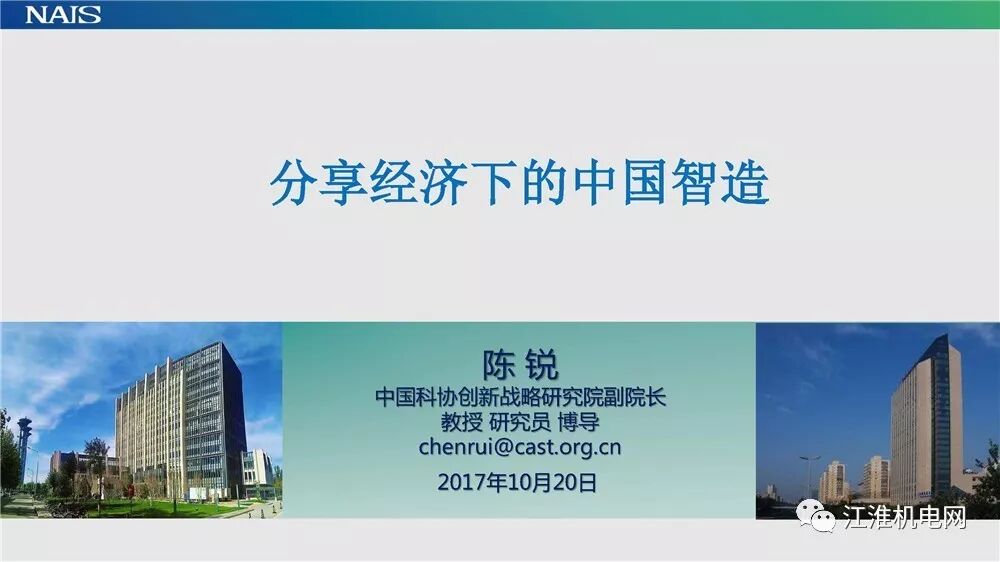 NAIS

分享经济下的中国智造

陈 锐
中国科协创新战略研究院副院长
教授 研究员 博导
chenrui@cast.org.cn
2017年10月20日

江淮机电网